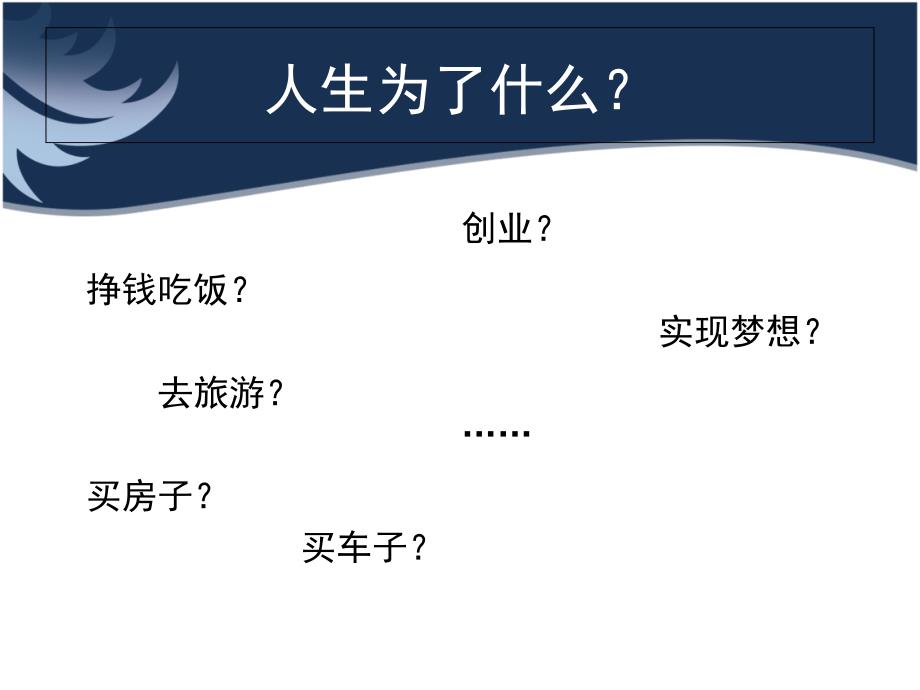 人生为了什么？

创业？

挣钱吃饭？

实现梦想？

去旅游？

……

买房子？

买车子？